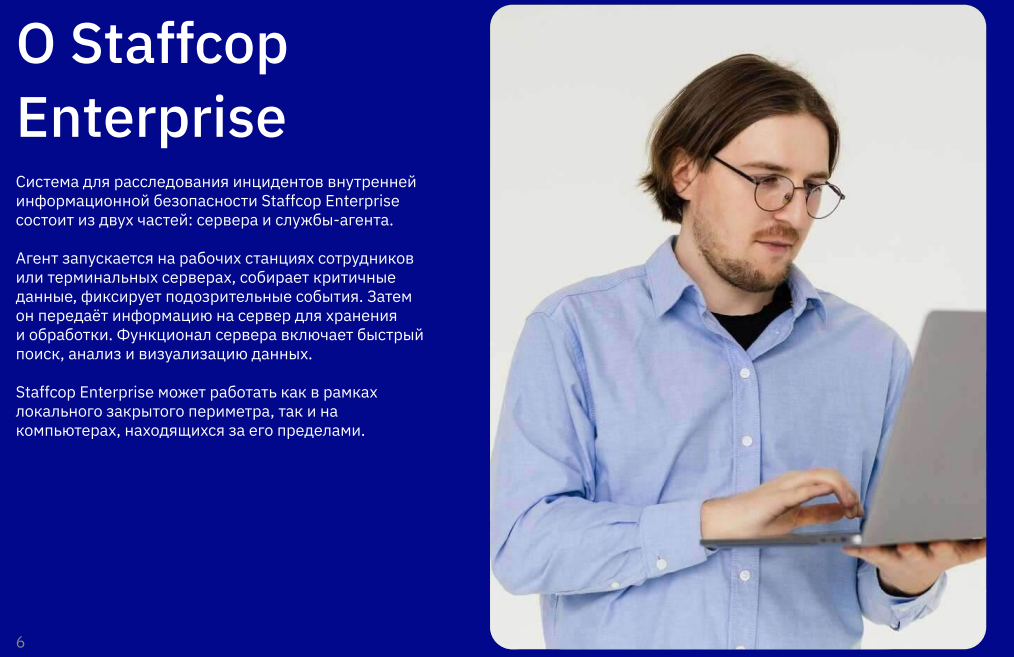 О Staffcop Enterprise

Система для расследования инцидентов внутренней информационной безопасности Staffcop Enterprise состоит из двух частей: сервера и службы-агента.

Агент запускается на рабочих станциях сотрудников или терминальных серверах, собирает критичные данные, фиксирует подозрительные события. Затем он передаёт информацию на сервер для хранения и обработки. Функционал сервера включает быстрый поиск, анализ и визуализацию данных.

Staffcop Enterprise может работать как в рамках локального закрытого периметра, так и на компьютерах, находящихся за его пределами.

6